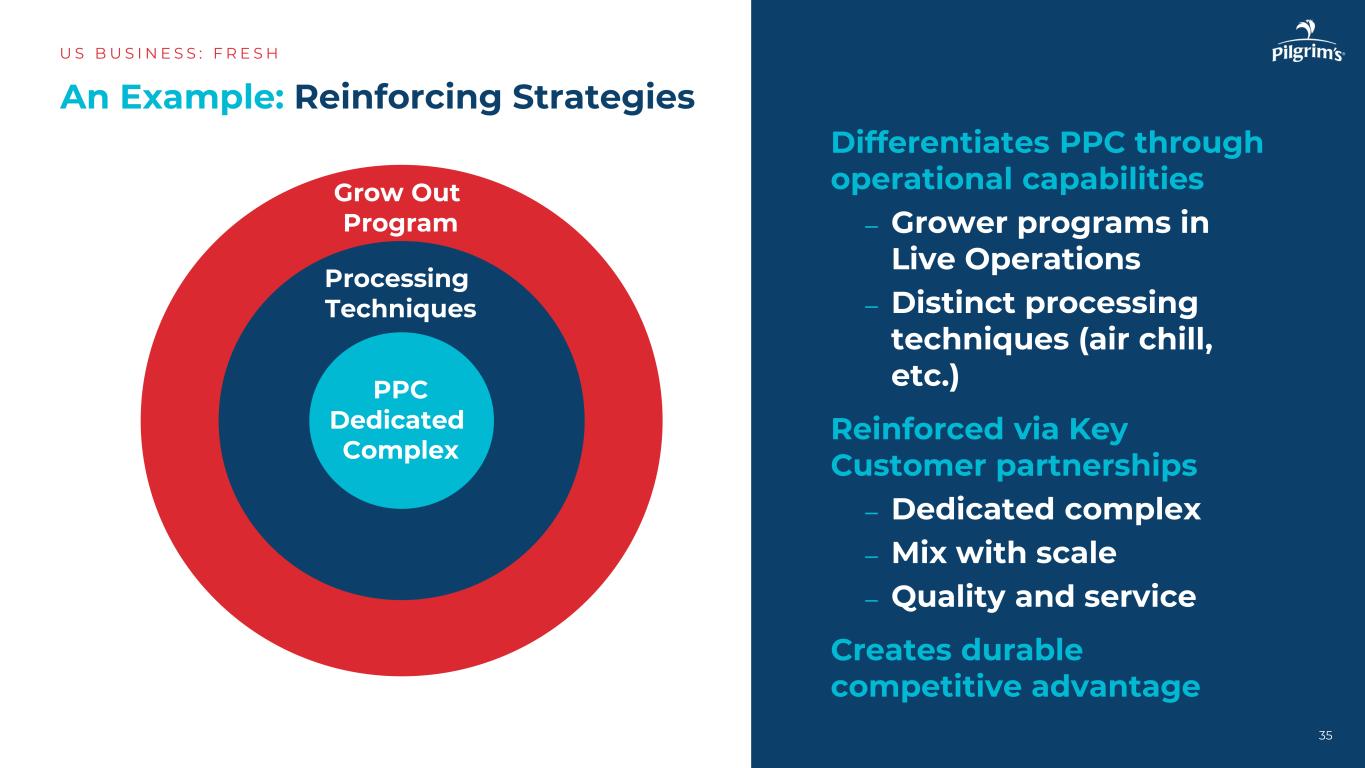 US BUSINESS: FRESH

An Example: Reinforcing Strategies

Grow Out Program

Processing Techniques

PPC Dedicated Complex

Pilgrim's

Differentiates PPC through operational capabilities

– Grower programs in Live Operations
– Distinct processing techniques (air chill, etc.)

Reinforced via Key Customer partnerships

– Dedicated complex
– Mix with scale
– Quality and service

Creates durable competitive advantage

35